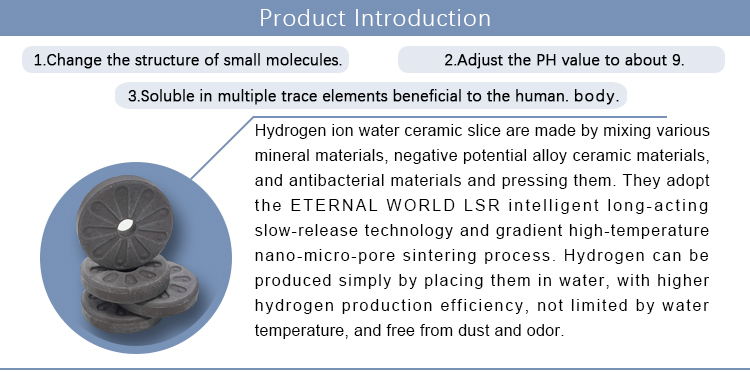 Product Introduction

1.Change the structure of small molecules.

2.Adjust the PH value to about 9.

3.Soluble in multiple trace elements beneficial to the human. body.

Hydrogen ion water ceramic slice are made by mixing various mineral materials, negative potential alloy ceramic materials, and antibacterial materials and pressing them. They adopt the ETERNAL WORLD LSR intelligent long-acting slow-release technology and gradient high-temperature nano-micro-pore sintering process. Hydrogen can be produced simply by placing them in water, with higher hydrogen production efficiency, not limited by water temperature, and free from dust and odor.